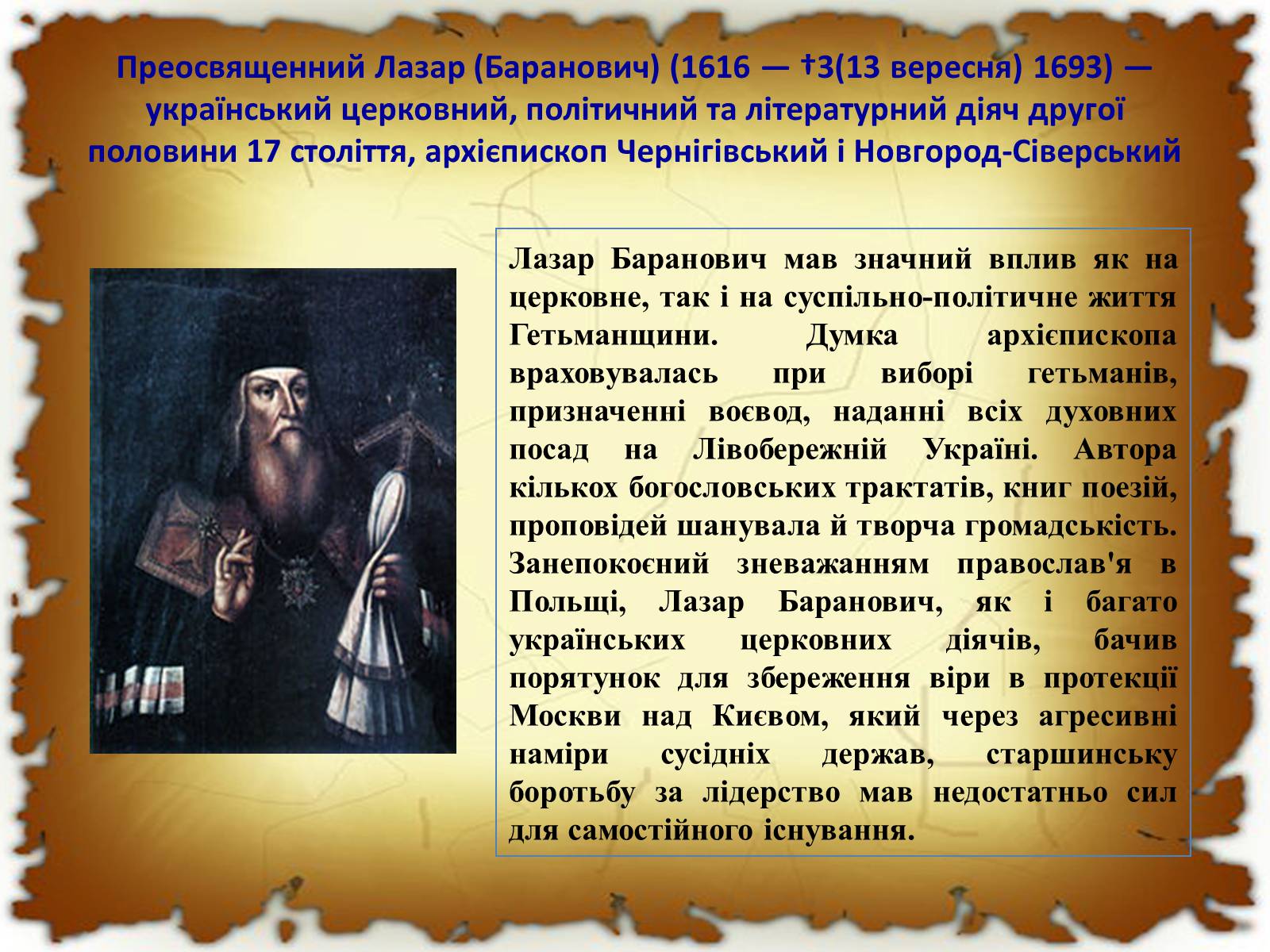 Преосвященний Лазар (Баранович) (1616 — †3(13 вересня) 1693) — український церковний, політичний та літературний діяч другої половини 17 століття, архієпископ Чернігівський і Новгород-Сіверський

Лазар Баранович мав значний вплив як на церковне, так і на суспільно-політичне життя Гетьманщини. Думка архієпископа враховувалась при виборі гетьманів, призначенні воєвод, наданні всіх духовних посад на Лівобережній Україні. Автора кількох богословських трактатів, книг поезій, проповідей шанувала й творча громадськість. Занепокоєний зневажанням православ'я в Польщі, Лазар Баранович, як і багато українських церковних діячів, бачив порятунок для збереження віри в протекції Москви над Києвом, який через агресивні наміри сусідніх держав, старшинську боротьбу за лідерство мав недостатньо сил для самостійного існування.